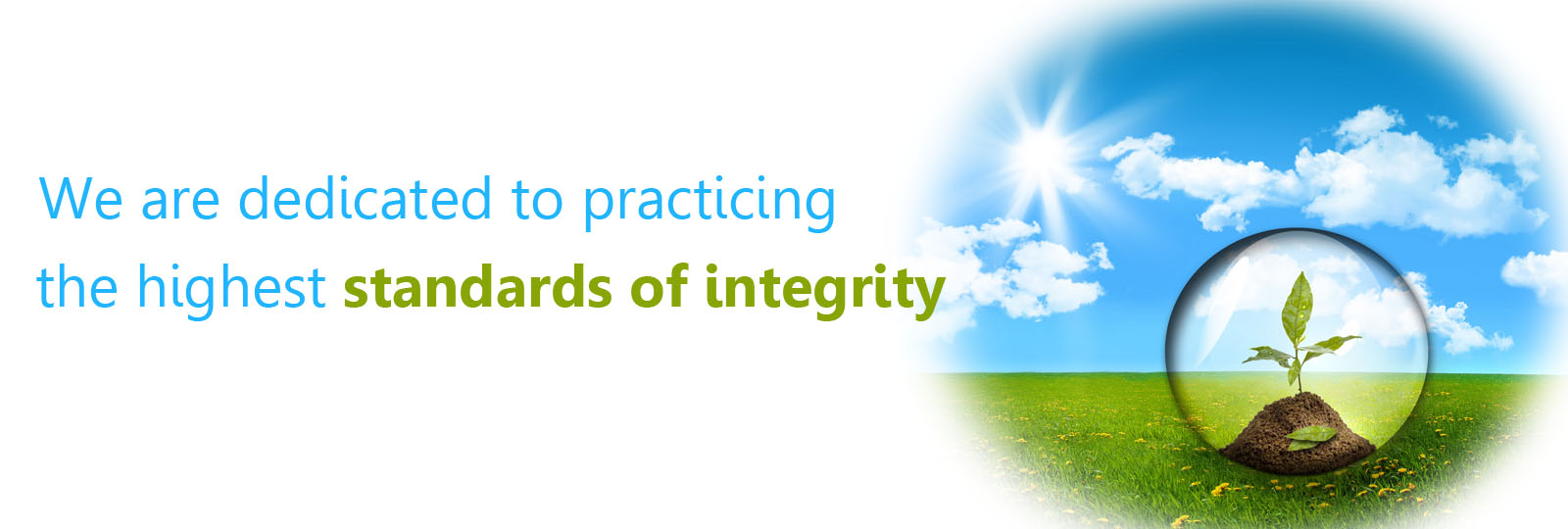 We are dedicated to practicing the highest standards of integrity